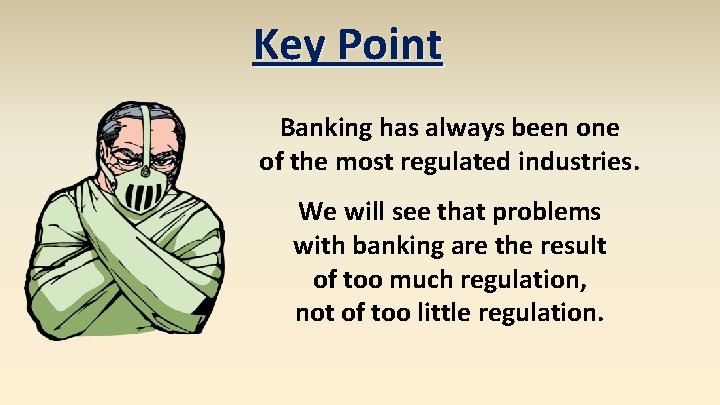 Key Point

Banking has always been one of the most regulated industries.

We will see that problems with banking are the result of too much regulation, not of too little regulation.